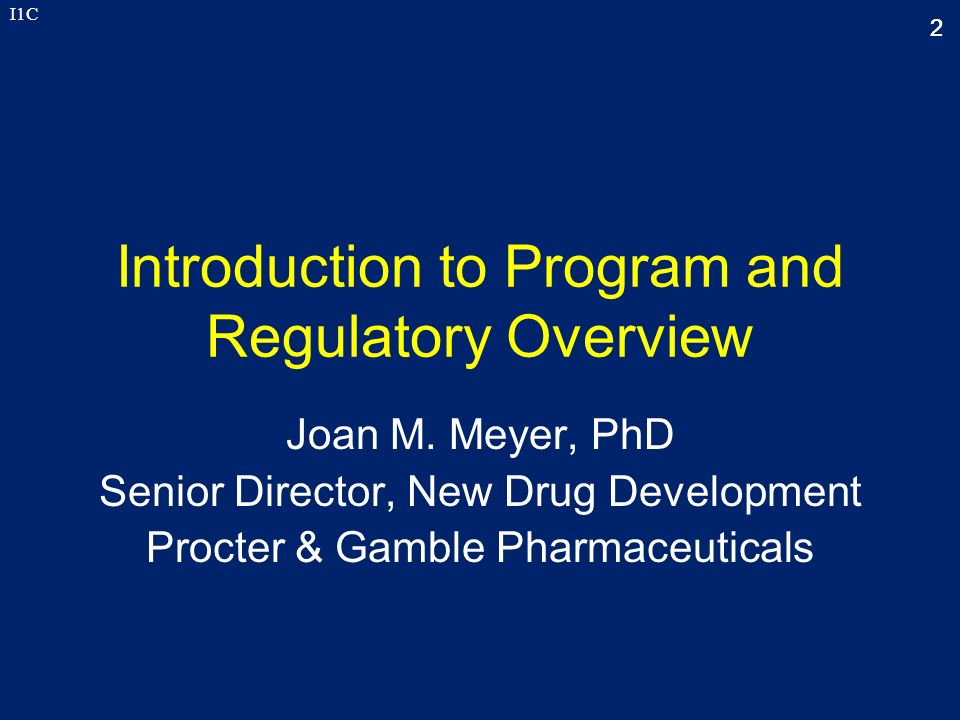 I1C

2

Introduction to Program and Regulatory Overview

Joan M. Meyer, PhD
Senior Director, New Drug Development
Procter & Gamble Pharmaceuticals